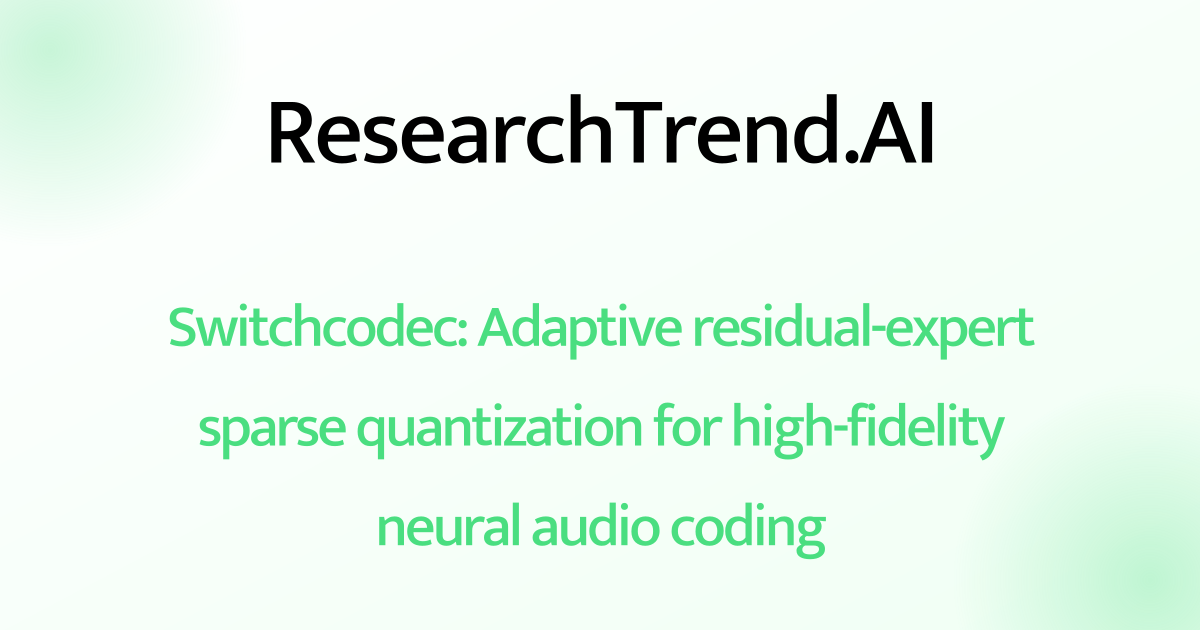 ResearchTrend.AI

Switchcodec: Adaptive residual-expert sparse quantization for high-fidelity neural audio coding